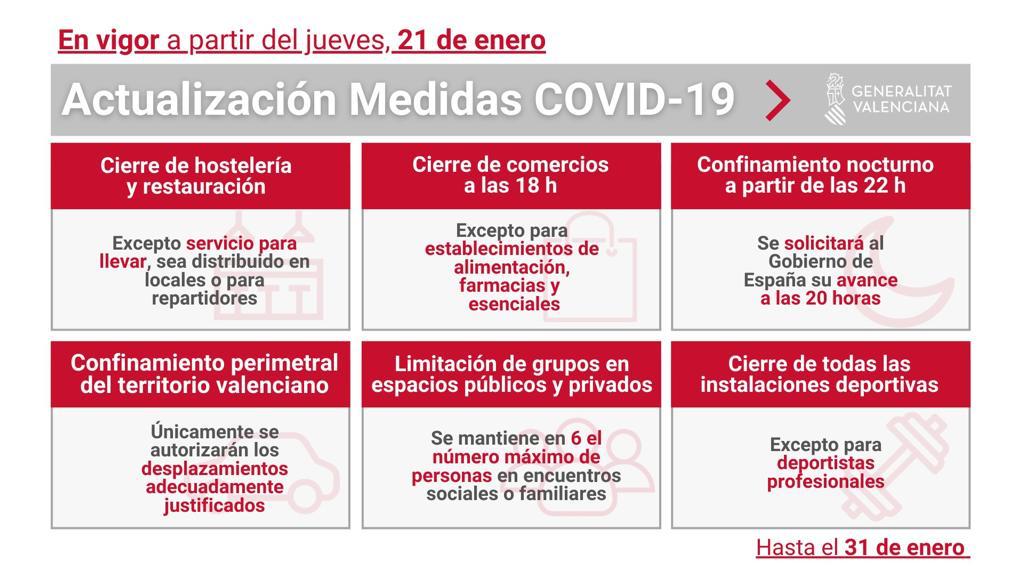 En vigor a partir del jueves, 21 de enero

Actualización Medidas COVID-19

GENERALITAT VALENCIANA

Cierre de hostelería y restauración

Excepto servicio para llevar, sea distribuido en locales o para repartidores

Cierre de comercios a las 18 h

Excepto para establecimientos de alimentación, farmacias y esenciales

Confinamiento nocturno a partir de las 22 h

Se solicitará al Gobierno de España su avance a las 20 horas

Confinamiento perimetral del territorio valenciano

Únicamente se autorizarán los desplazamientos adecuadamente justificados

Limitación de grupos en espacios públicos y privados

Se mantiene en 6 el número máximo de personas en encuentros sociales o familiares

Cierre de todas las instalaciones deportivas

Excepto para deportistas profesionales

Hasta el 31 de enero